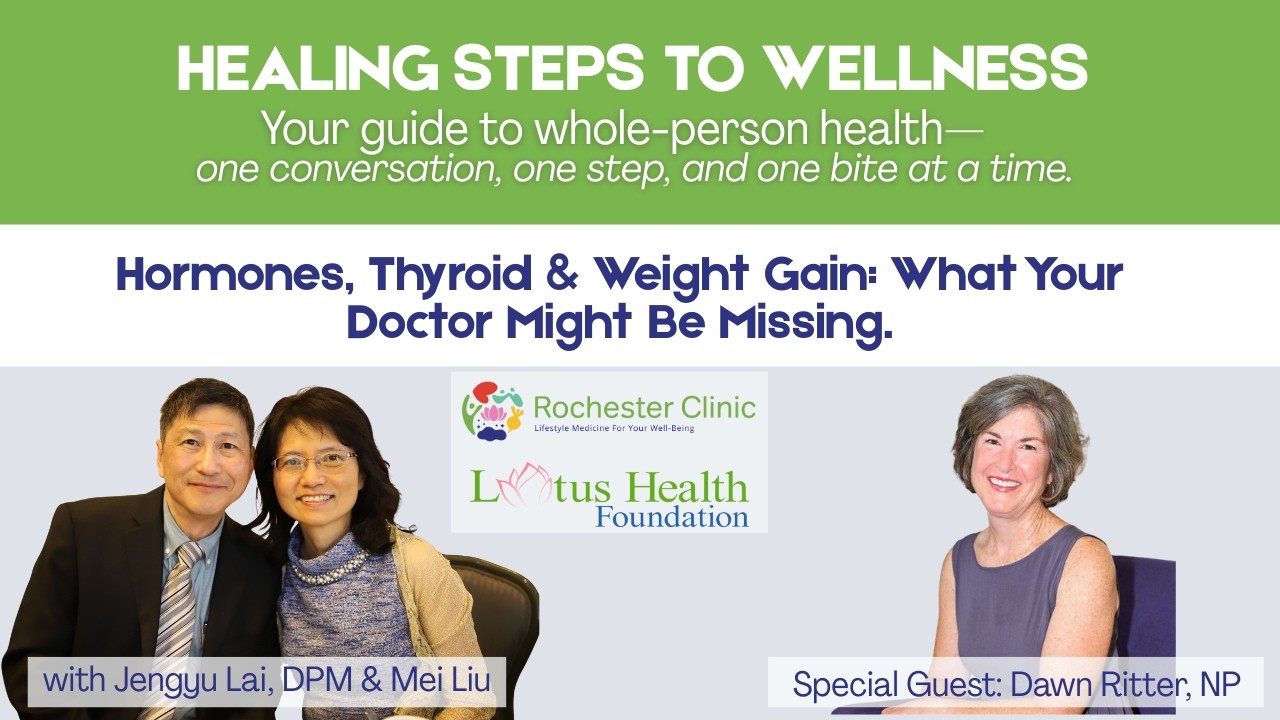 HEALING STEPS TO WELLNESS

Your guide to whole-person health—
one conversation, one step, and one bite at a time.

Hormones, Thyroid & Weight Gain: What Your Doctor Might Be Missing.

Rochester Clinic
Lifestyle Medicine For Your Well-Being

Lotus Health Foundation

with Jengyu Lai, DPM & Mei Liu

Special Guest: Dawn Ritter, NP